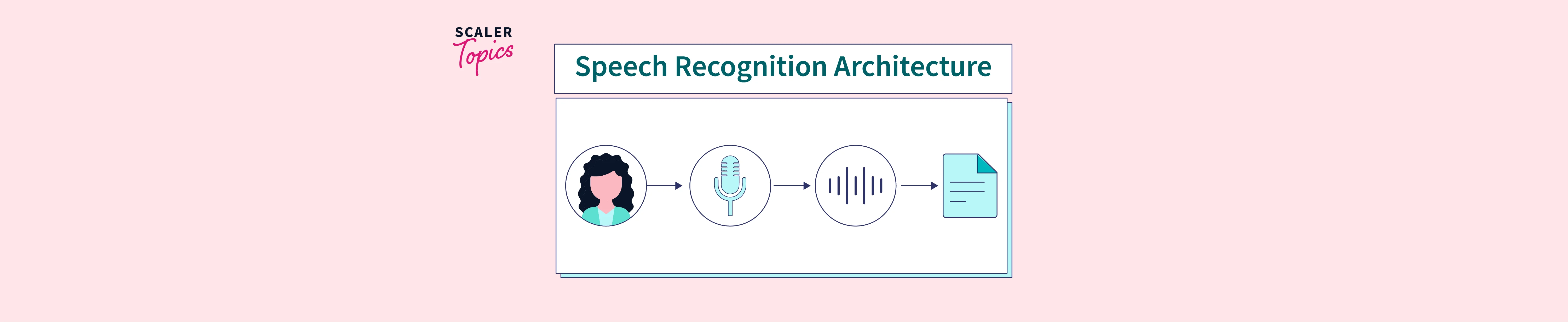 SCALER
Topics

Speech Recognition Architecture